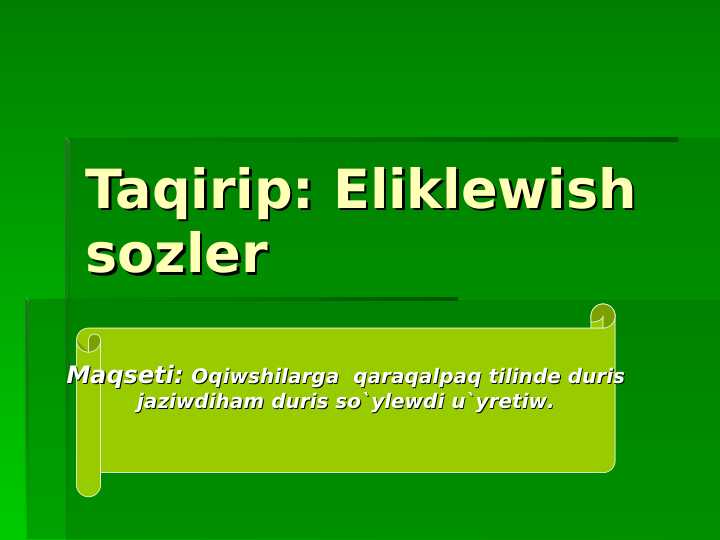 Taqirip: Eliklewish sozler

Maqseti: Oqiwshilarga qaraqalpaq tilinde duris jaziwdiham duris so`ylewdi u`yretiw.